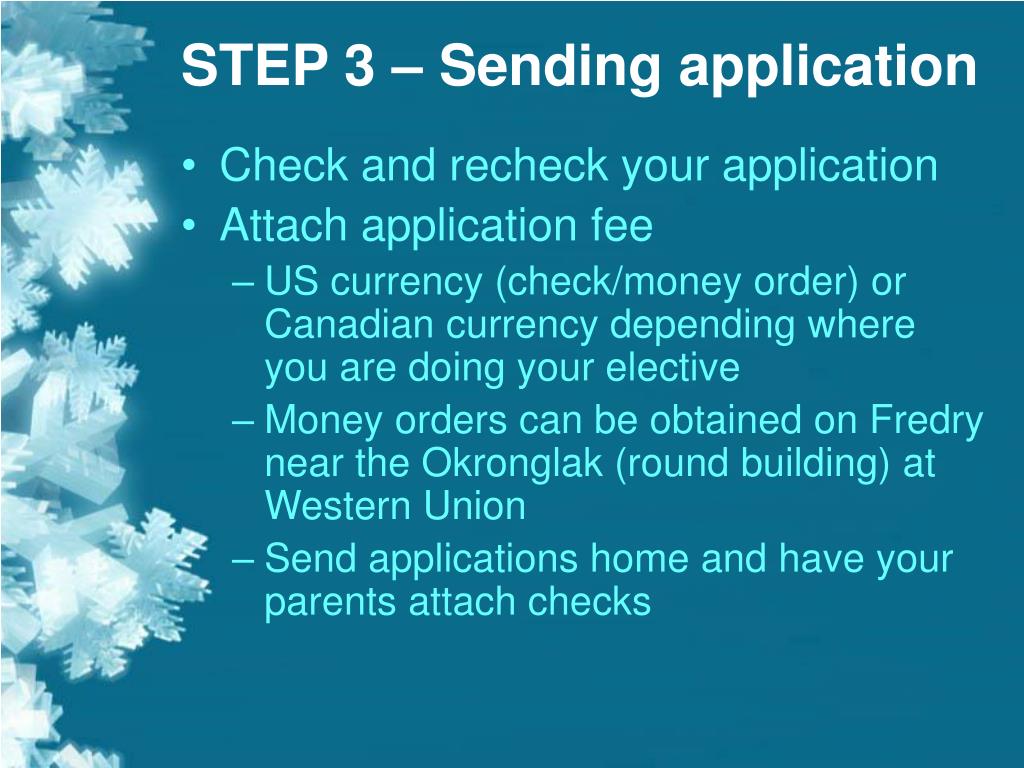 STEP 3 – Sending application

• Check and recheck your application
• Attach application fee
  – US currency (check/money order) or Canadian currency depending where you are doing your elective
  – Money orders can be obtained on Fredry near the Okronglak (round building) at Western Union
  – Send applications home and have your parents attach checks